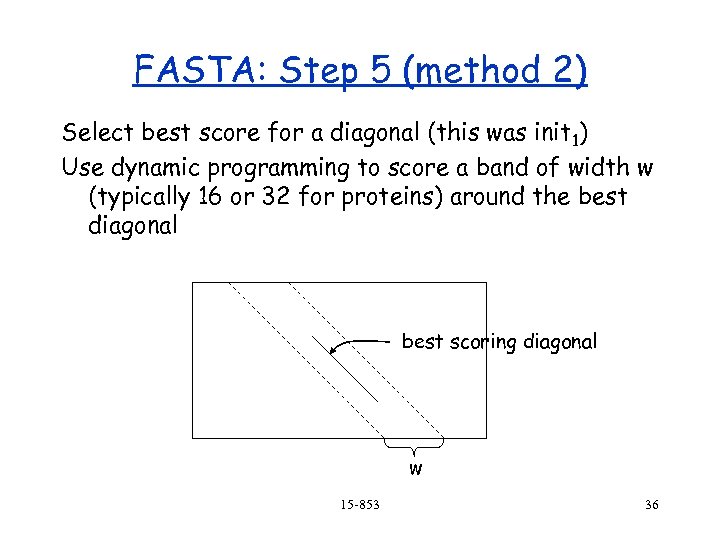 FASTA: Step 5 (method 2)

Select best score for a diagonal (this was init$_1$)

Use dynamic programming to score a band of width w (typically 16 or 32 for proteins) around the best diagonal

best scoring diagonal

w

15-853

36